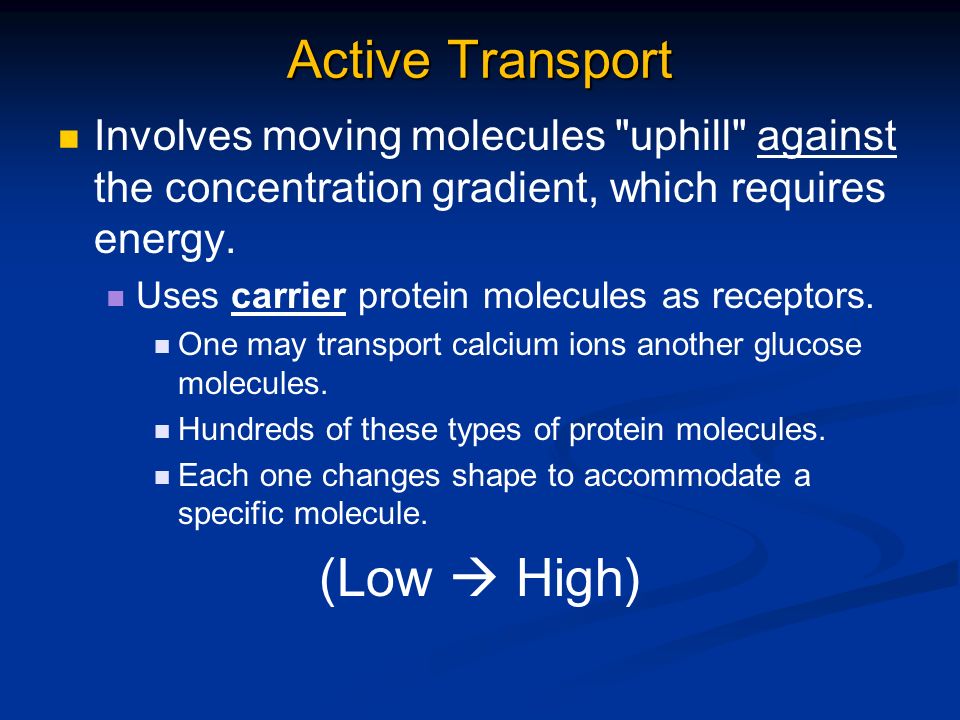 Active Transport

Involves moving molecules "uphill" against the concentration gradient, which requires energy.

Uses carrier protein molecules as receptors.

One may transport calcium ions another glucose molecules.

Hundreds of these types of protein molecules.

Each one changes shape to accommodate a specific molecule.

(Low → High)